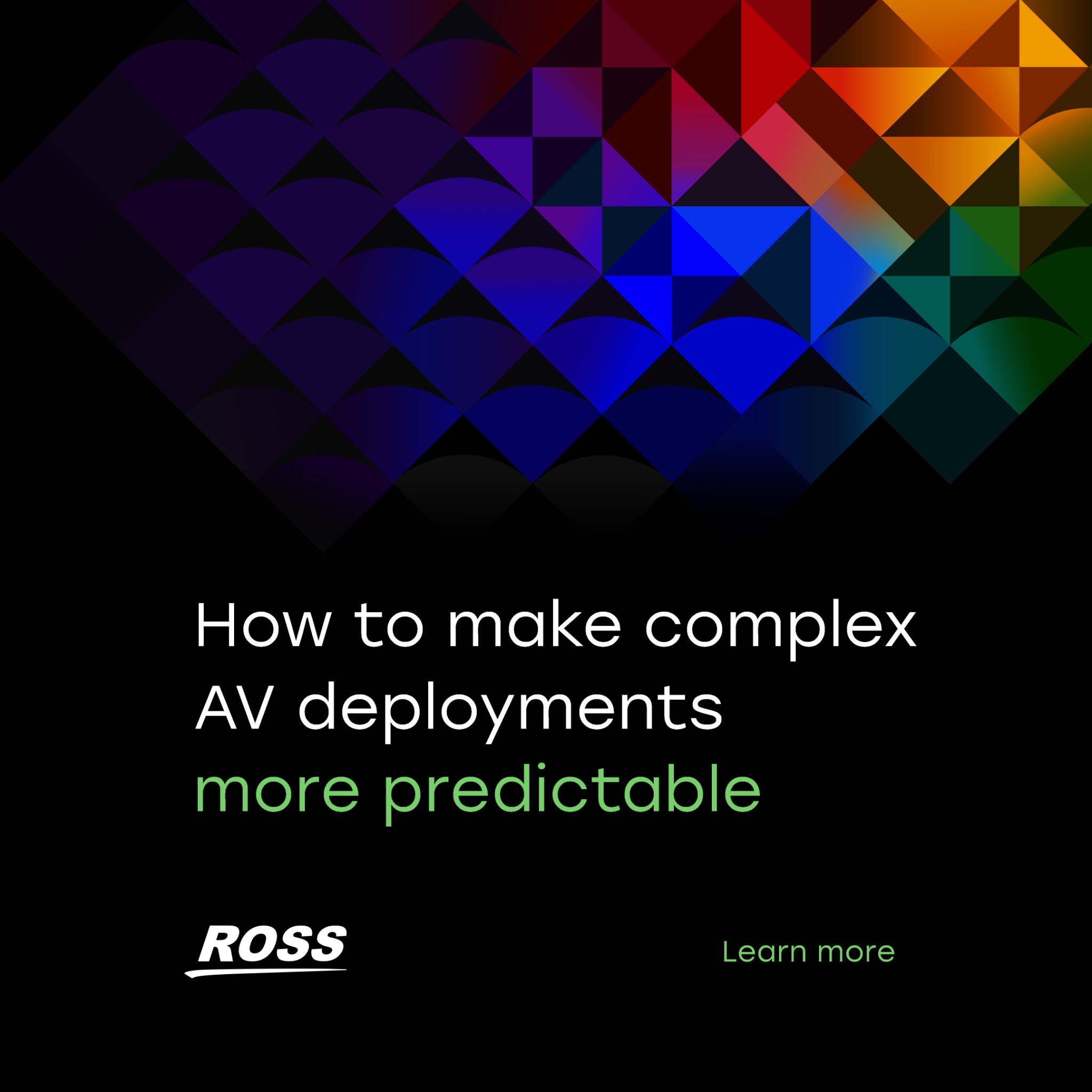 How to make complex AV deployments more predictable

ROSS

Learn more